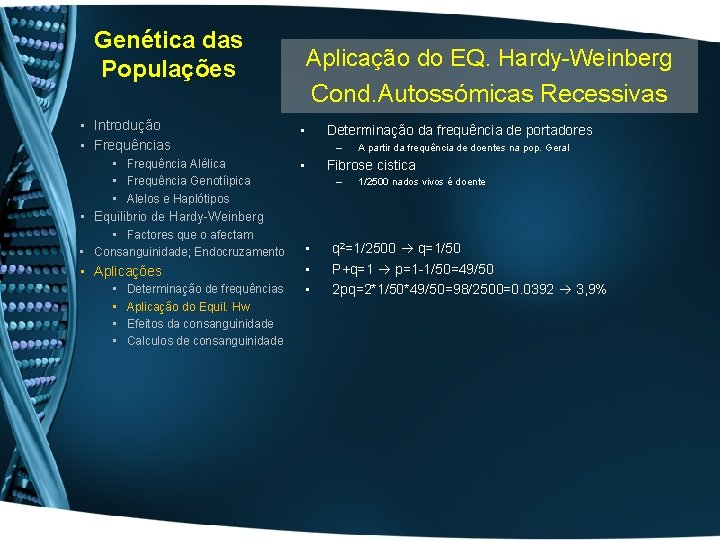 Genética das Populações

- Introdução
- Frequências
  - Frequência Alélica
  - Frequência Genotíipica
  - Alelos e Haplótipos
- Equilibrio de Hardy-Weinberg
  - Factores que o afectam
- Consanguinidade; Endocruzamento
- Aplicações
  - Determinação de frequências
  - Aplicação do Equil. Hw
  - Efeitos da consanguinidade
  - Calculos de consanguinidade

Aplicação do EQ. Hardy-Weinberg
Cond.Autossómicas Recessivas

- Determinação da frequência de portadores
  – A partir da frequência de doentes na pop. Geral
- Fibrose cistica
  – 1/2500 nados vivos é doente

- $q^2=1/2500 \rightarrow q=1/50$
- $P+q=1 \rightarrow p=1-1/50=49/50$
- $2pq=2*1/50*49/50=98/2500=0.0392 \rightarrow 3,9\%$